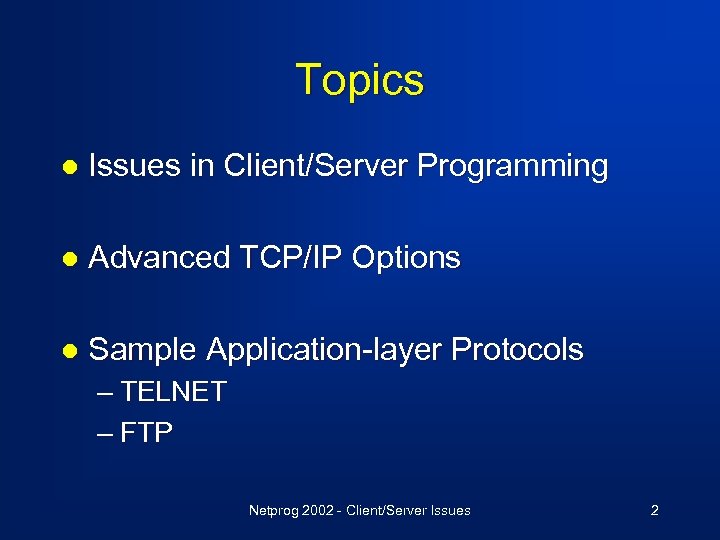 Topics

● Issues in Client/Server Programming

● Advanced TCP/IP Options

● Sample Application-layer Protocols
– TELNET
– FTP

Netprog 2002 - Client/Server Issues

2